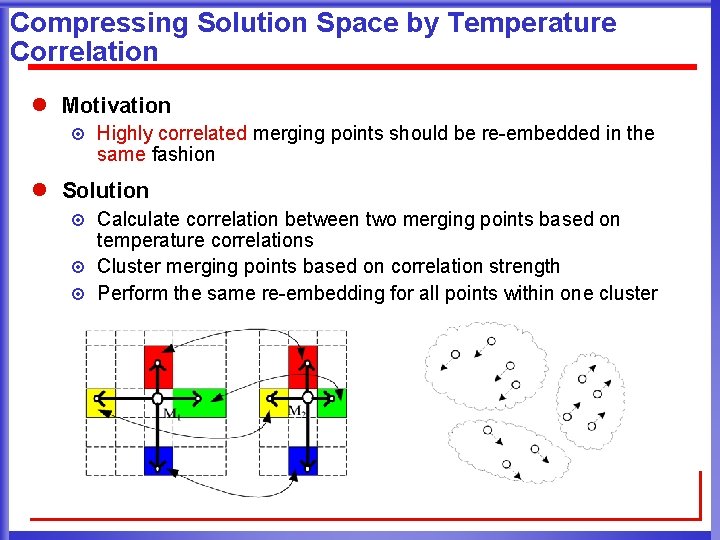 Compressing Solution Space by Temperature Correlation

Motivation

Highly correlated merging points should be re-embedded in the same fashion

Solution

Calculate correlation between two merging points based on temperature correlations

Cluster merging points based on correlation strength

Perform the same re-embedding for all points within one cluster

$M_1$

$M_2$